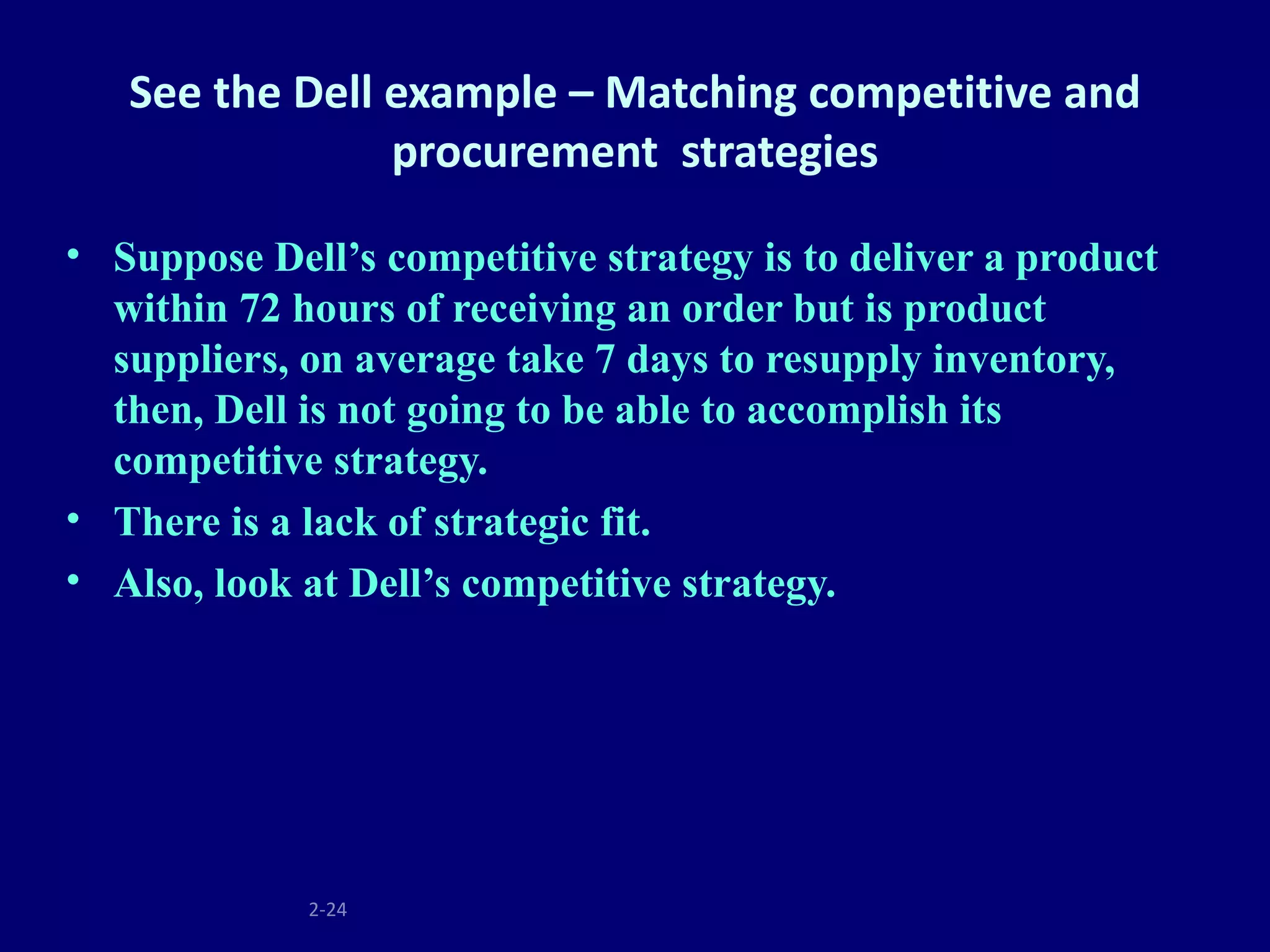 See the Dell example – Matching competitive and procurement strategies

• Suppose Dell’s competitive strategy is to deliver a product within 72 hours of receiving an order but is product suppliers, on average take 7 days to resupply inventory, then, Dell is not going to be able to accomplish its competitive strategy.
• There is a lack of strategic fit.
• Also, look at Dell’s competitive strategy.

2-24